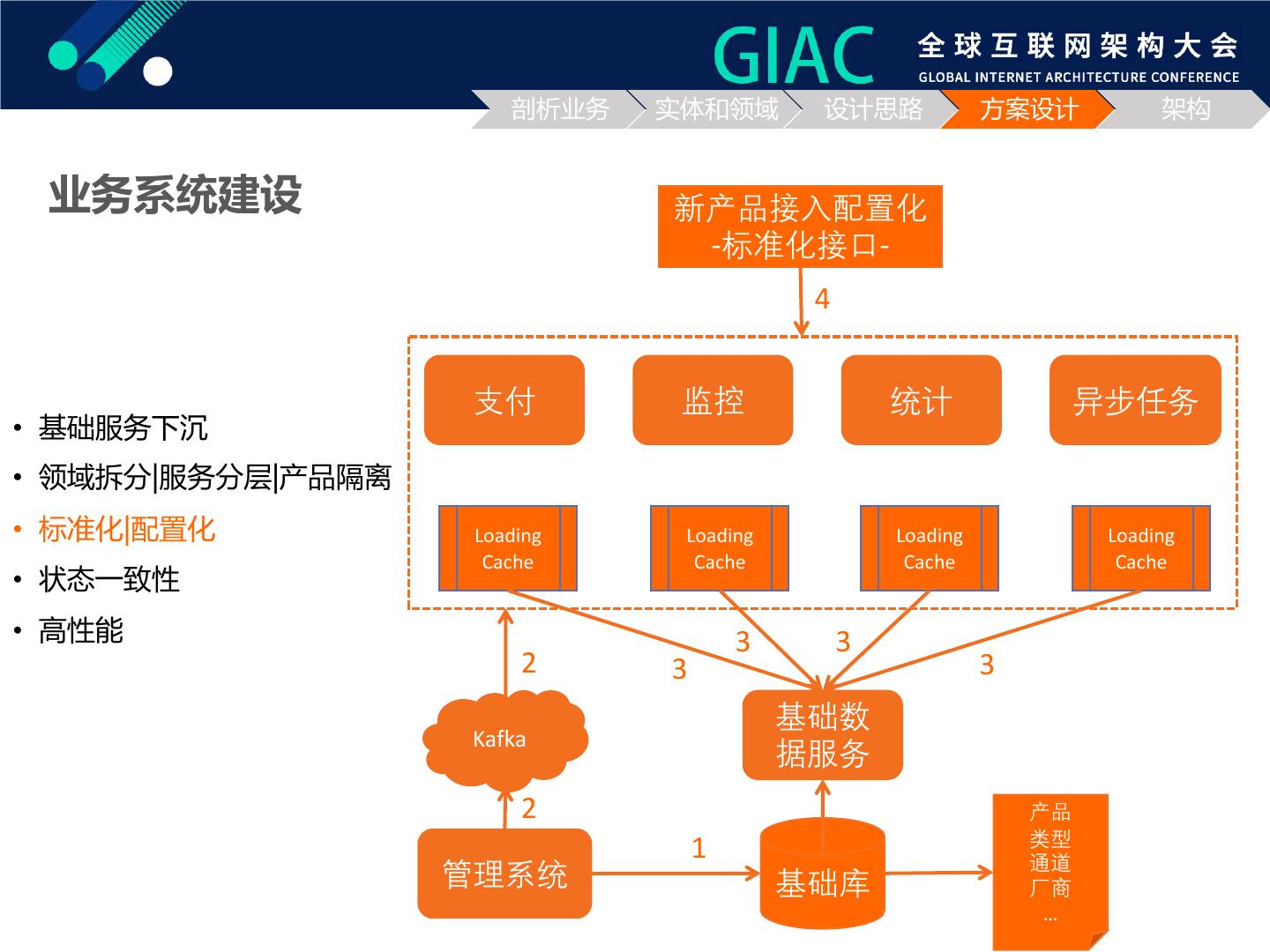 GIAC 全球互联网架构大会
GLOBAL INTERNET ARCHITECTURE CONFERENCE

剖析业务 实体和领域 设计思路 方案设计 架构

业务系统建设

• 基础服务下沉
• 领域拆分|服务分层|产品隔离
• 标准化|配置化
• 状态一致性
• 高性能

新产品接入配置化
-标准化接口-

4

支付
监控
统计
异步任务

Loading Cache
Loading Cache
Loading Cache
Loading Cache

2
3
3
3
3

Kafka

基础数据服务

2

管理系统

1

基础库

产品
类型
通道
厂商
...